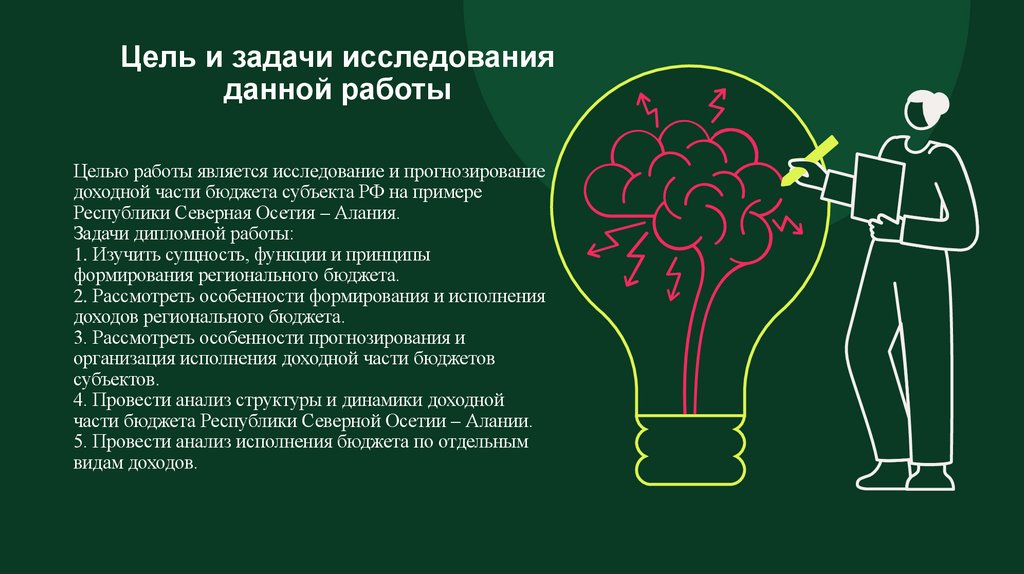 Цель и задачи исследования данной работы

Целью работы является исследование и прогнозирование доходной части бюджета субъекта РФ на примере Республики Северная Осетия – Алания.
Задачи дипломной работы:
1. Изучить сущность, функции и принципы формирования регионального бюджета.
2. Рассмотреть особенности формирования и исполнения доходов регионального бюджета.
3. Рассмотреть особенности прогнозирования и организация исполнения доходной части бюджетов субъектов.
4. Провести анализ структуры и динамики доходной части бюджета Республики Северной Осетии – Алании.
5. Провести анализ исполнения бюджета по отдельным видам доходов.